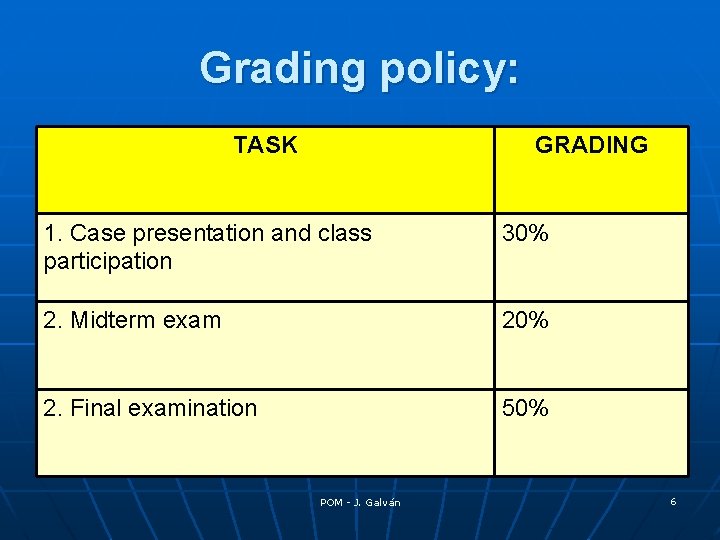 Grading policy:

| TASK | GRADING |
|---|---|
| 1. Case presentation and class participation | 30% |
| 2. Midterm exam | 20% |
| 2. Final examination | 50% |

POM - J. Galván

6